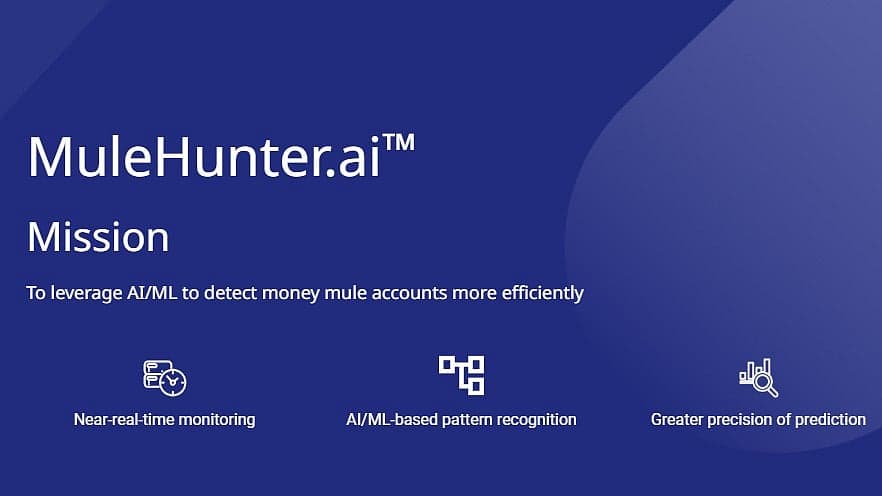 MuleHunter.ai™

Mission

To leverage AI/ML to detect money mule accounts more efficiently

Near-real-time monitoring

AI/ML-based pattern recognition

Greater precision of prediction